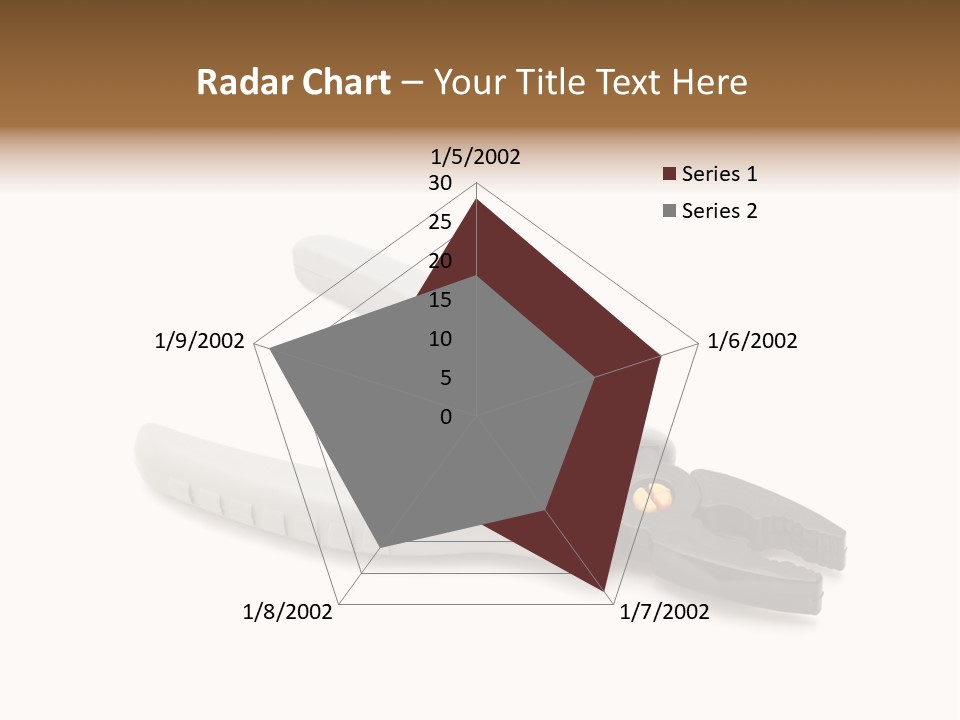 Radar Chart – Your Title Text Here

1/5/2002
30
25
20
15
10
5
0
1/6/2002
1/7/2002
1/8/2002
1/9/2002

Series 1
Series 2